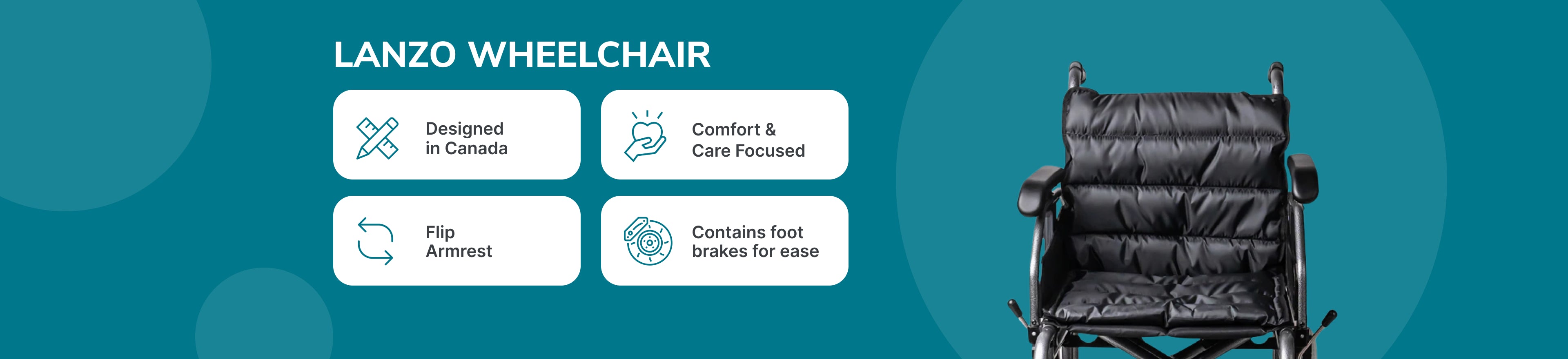 LANZO WHEELCHAIR

Designed in Canada

Comfort & Care Focused

Flip Armrest

Contains foot brakes for ease